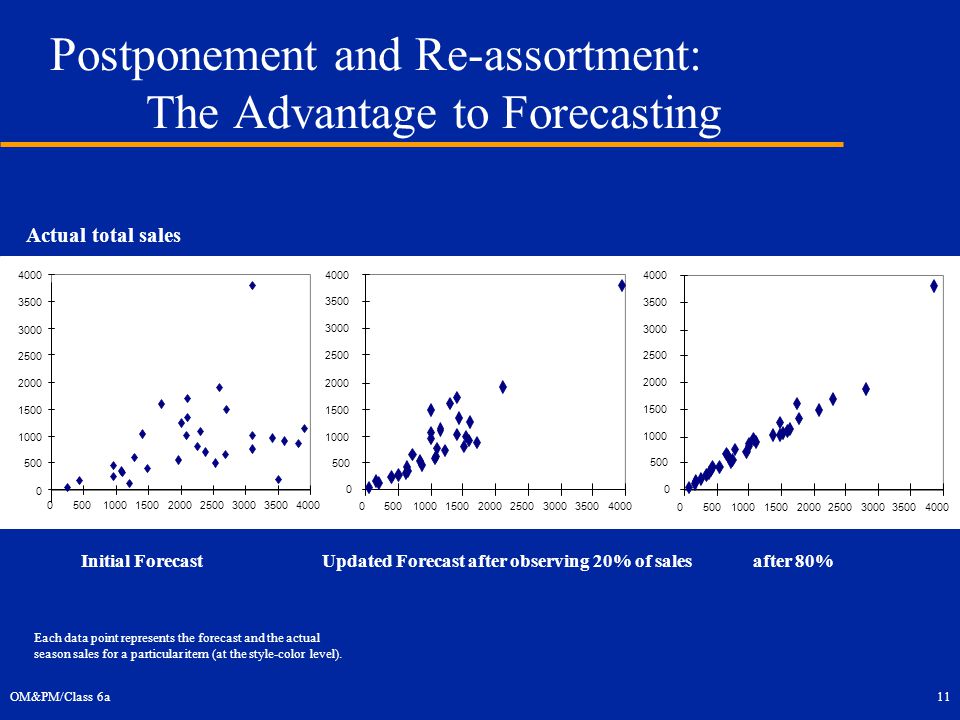 Postponement and Re-assortment:
The Advantage to Forecasting

Actual total sales

4000
3500
3000
2500
2000
1500
1000
500
0
0 500 1000 1500 2000 2500 3000 3500 4000

4000
3500
3000
2500
2000
1500
1000
500
0
0 500 1000 1500 2000 2500 3000 3500 4000

4000
3500
3000
2500
2000
1500
1000
500
0
0 500 1000 1500 2000 2500 3000 3500 4000

Initial Forecast

Updated Forecast after observing 20% of sales

after 80%

Each data point represents the forecast and the actual season sales for a particular item (at the style-color level).

OM&PM/Class 6a

11